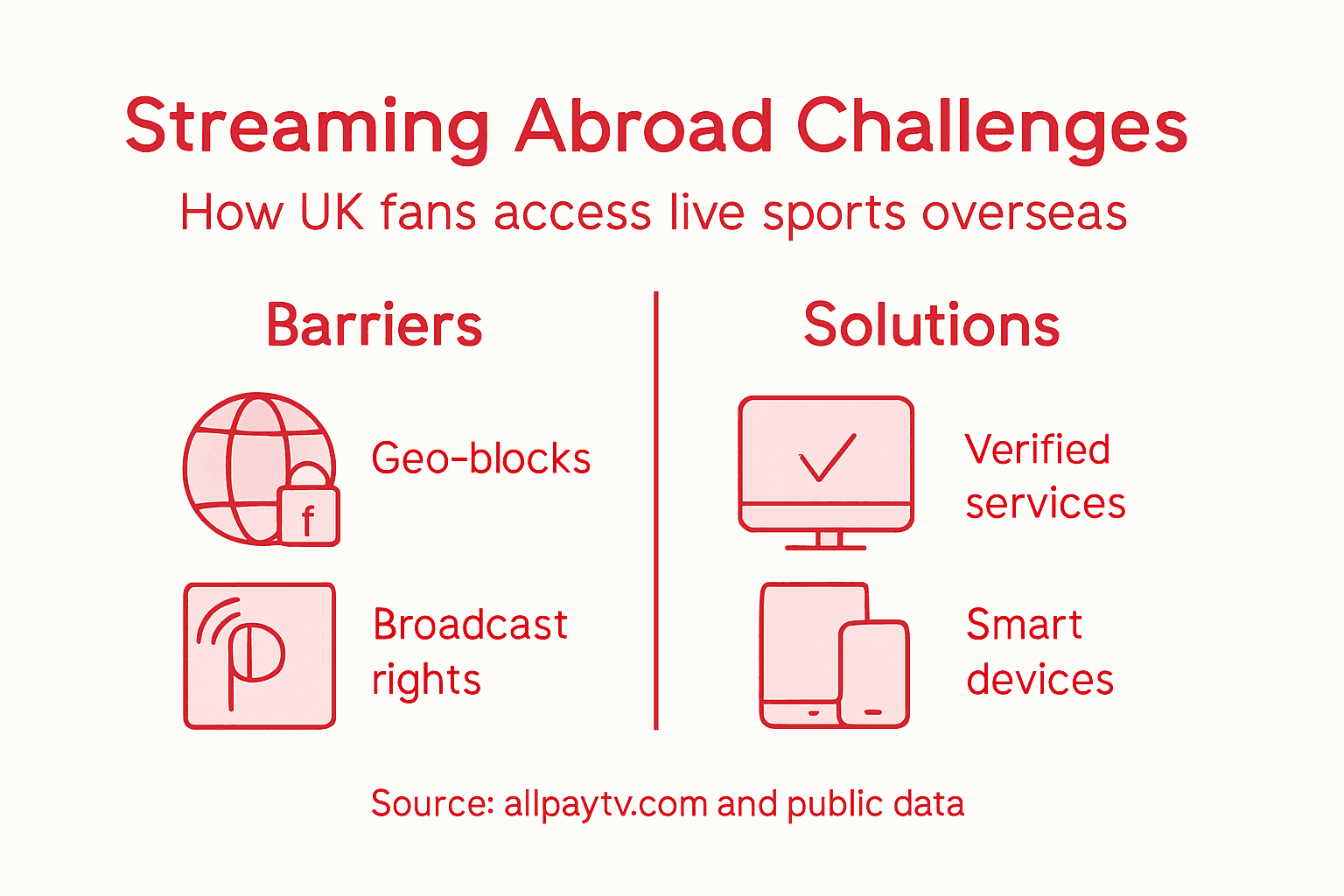 Streaming Abroad Challenges

How UK fans access live sports overseas

Barriers

f

Geo-blocks

Broadcast rights

Solutions

Verified services

Smart devices

Source: allpaytv.com and public data